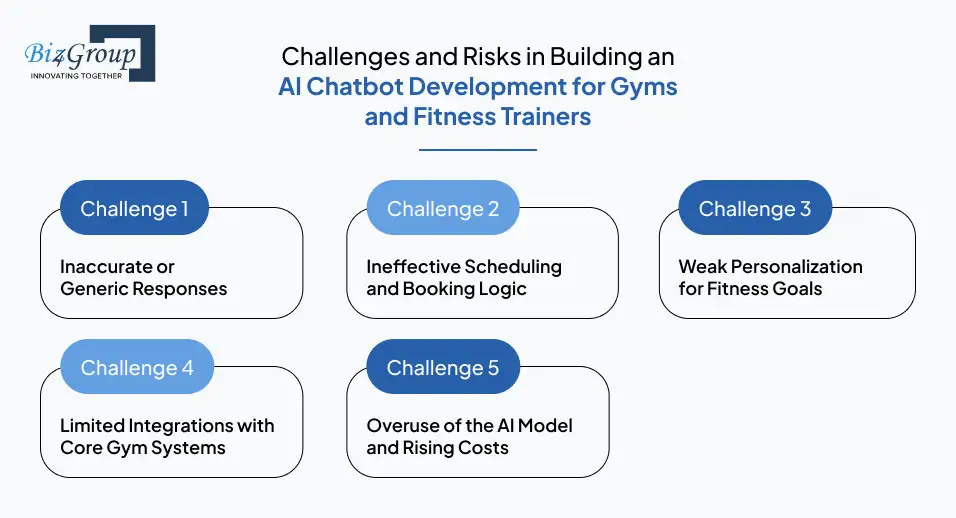 Biz4Group
INNOVATING TOGETHER

Challenges and Risks in Building an AI Chatbot Development for Gyms and Fitness Trainers

Challenge 1
Inaccurate or Generic Responses

Challenge 2
Ineffective Scheduling and Booking Logic

Challenge 3
Weak Personalization for Fitness Goals

Challenge 4
Limited Integrations with Core Gym Systems

Challenge 5
Overuse of the AI Model and Rising Costs